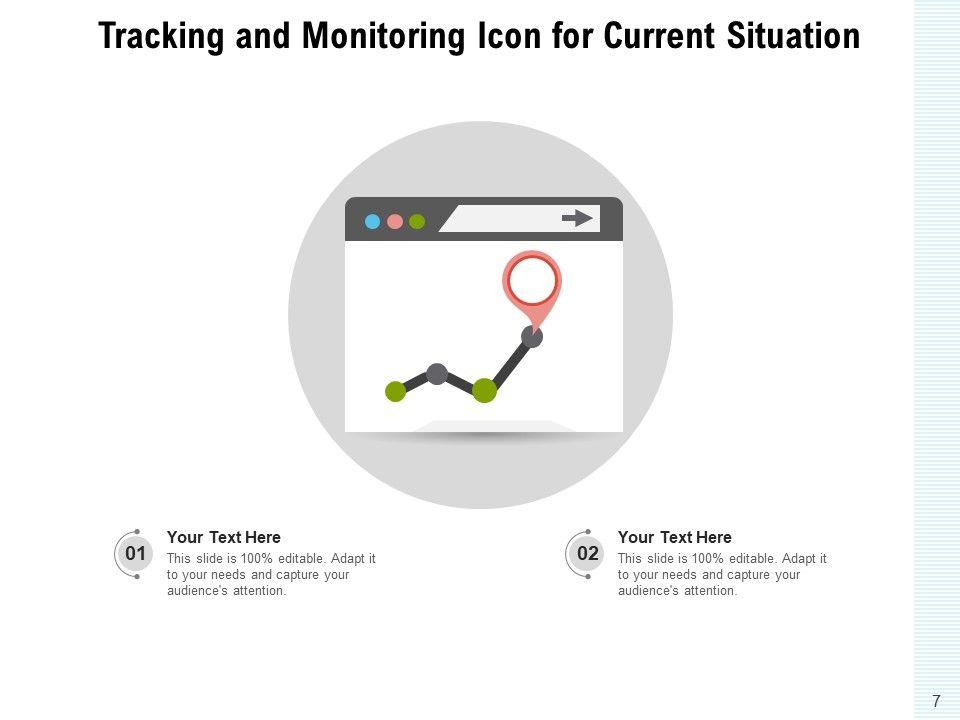 Tracking and Monitoring Icon for Current Situation

01

Your Text Here

This slide is 100% editable. Adapt it to your needs and capture your audience's attention.

02

Your Text Here

This slide is 100% editable. Adapt it to your needs and capture your audience's attention.

7